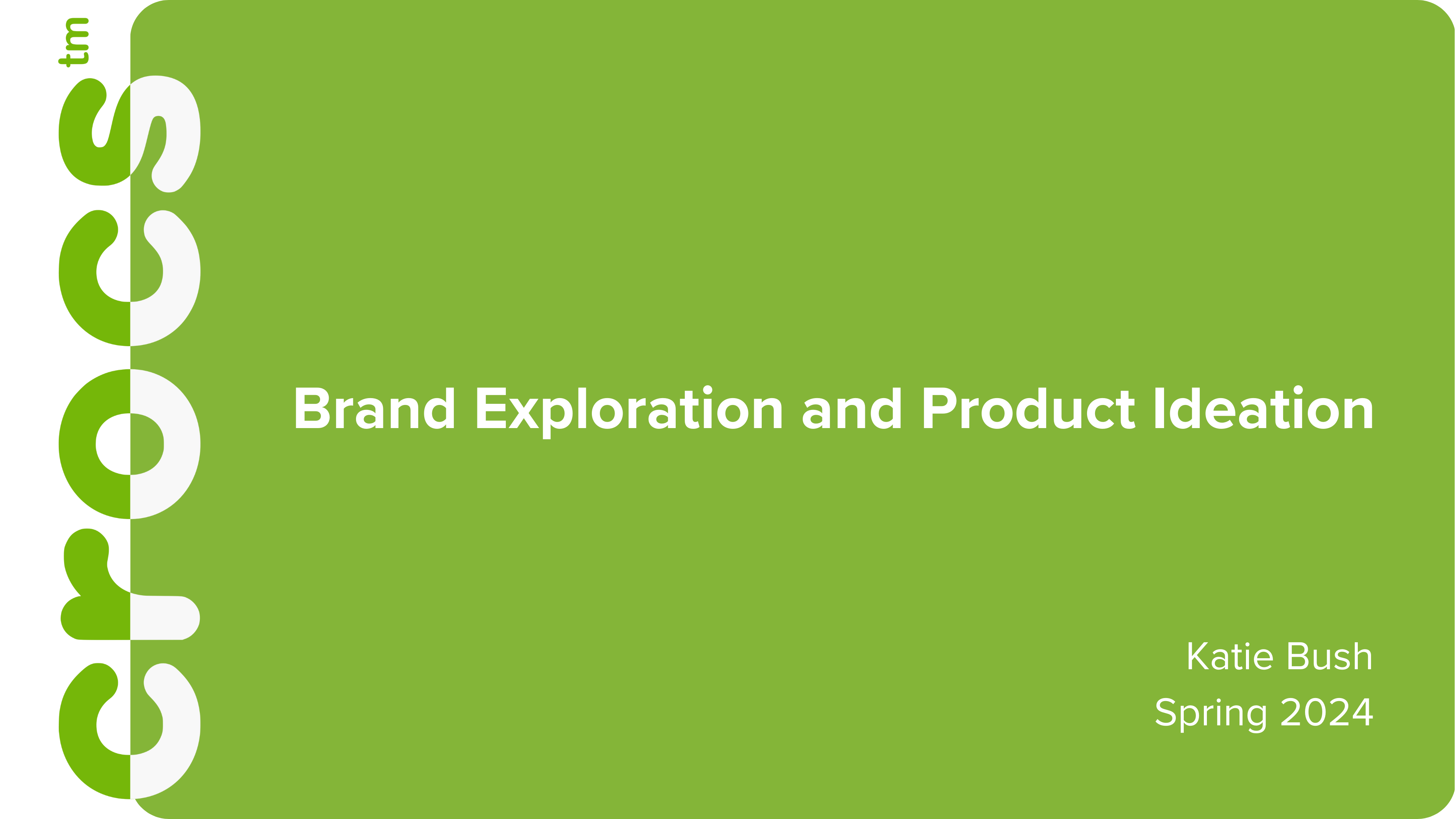 crocs tm

Brand Exploration and Product Ideation

Katie Bush
Spring 2024